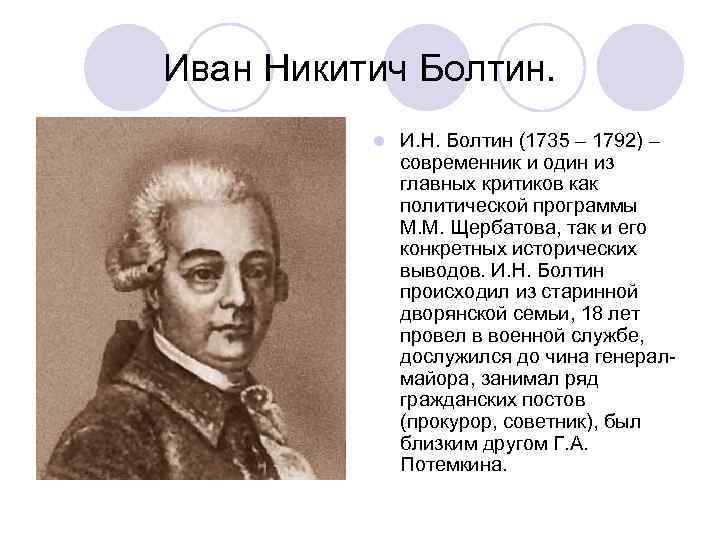 Иван Никитич Болтин.

И.Н. Болтин (1735 – 1792) – современник и один из главных критиков как политической программы М.М. Щербатова, так и его конкретных исторических выводов. И.Н. Болтин происходил из старинной дворянской семьи, 18 лет провел в военной службе, дослужился до чина генерал-майора, занимал ряд гражданских постов (прокурор, советник), был близким другом Г.А. Потемкина.